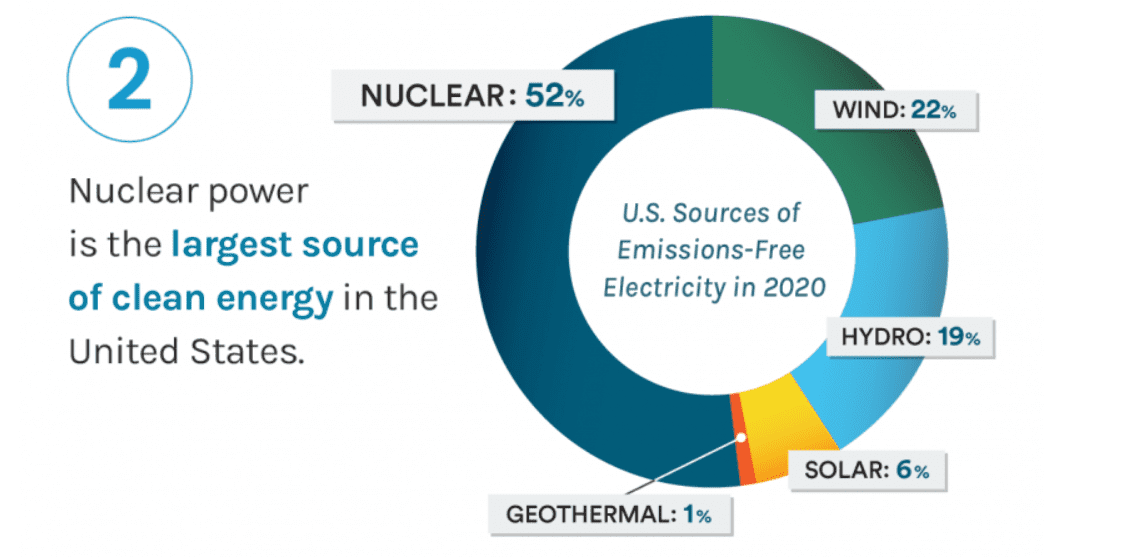 2

Nuclear power is the largest source of clean energy in the United States.

NUCLEAR: 52%

WIND: 22%

U.S. Sources of Emissions-Free Electricity in 2020

HYDRO: 19%

SOLAR: 6%

GEOTHERMAL: 1%